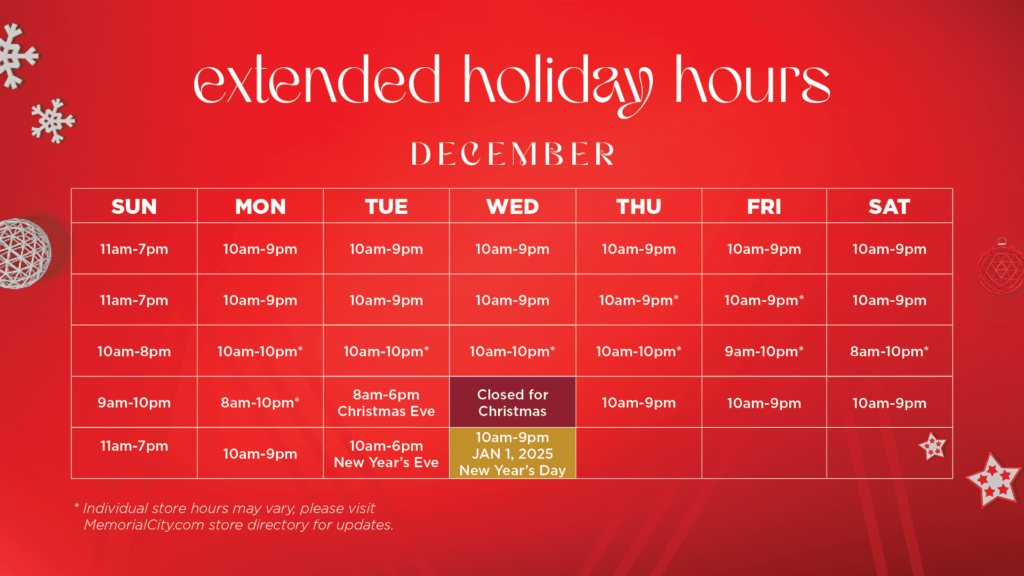 extended holiday hours

DECEMBER

| SUN | MON | TUE | WED | THU | FRI | SAT |
|---|---|---|---|---|---|---|
| 11am-7pm | 10am-9pm | 10am-9pm | 10am-9pm | 10am-9pm | 10am-9pm | 10am-9pm |
| 11am-7pm | 10am-9pm | 10am-9pm | 10am-9pm | 10am-9pm* | 10am-9pm* | 10am-9pm |
| 10am-8pm | 10am-10pm* | 10am-10pm* | 10am-10pm* | 10am-10pm* | 9am-10pm* | 8am-10pm* |
| 9am-10pm | 8am-10pm* | 8am-6pm Christmas Eve | Closed for Christmas | 10am-9pm | 10am-9pm | 10am-9pm |
| 11am-7pm | 10am-9pm | 10am-6pm New Year's Eve | 10am-9pm JAN 1, 2025 New Year's Day | | | |

* Individual store hours may vary, please visit MemorialCity.com store directory for updates.